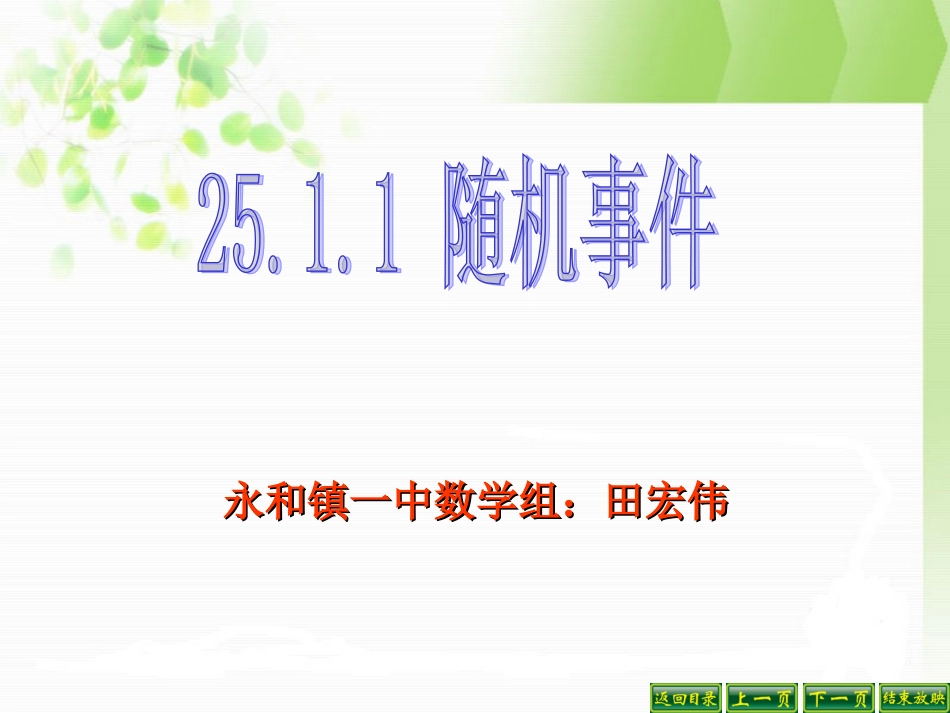 25.1.1 随机事件

永和镇一中数学组：田宏伟

返回目录 上一页 下一页 结束放映